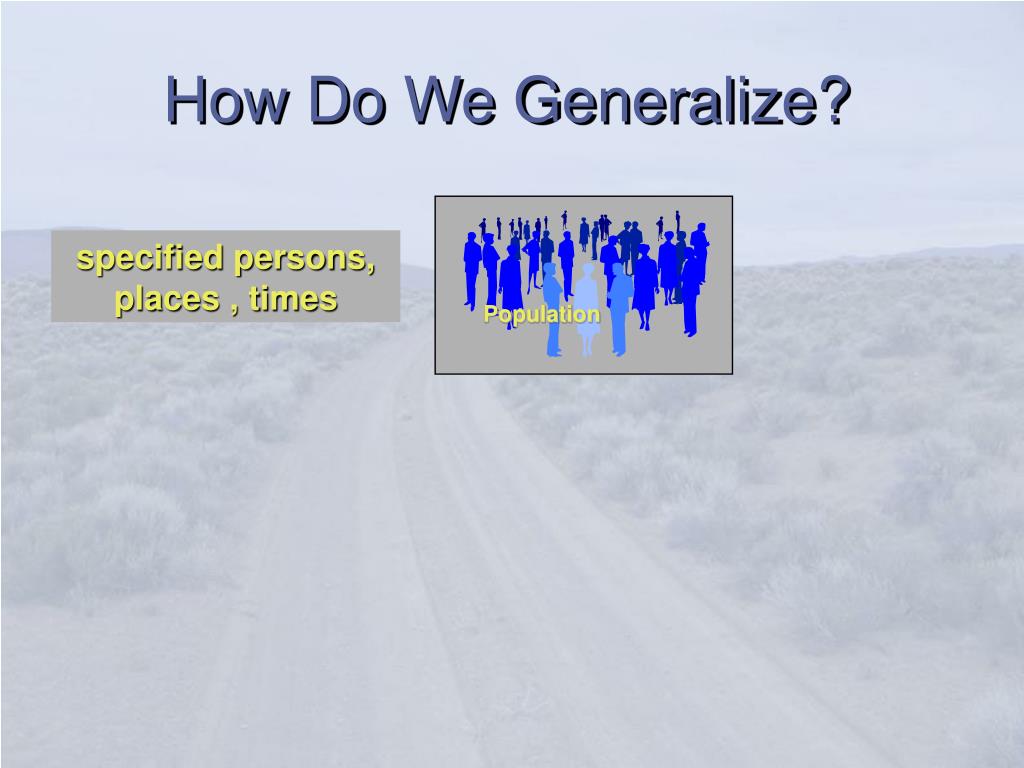 How Do We Generalize?

specified persons, places , times

Population